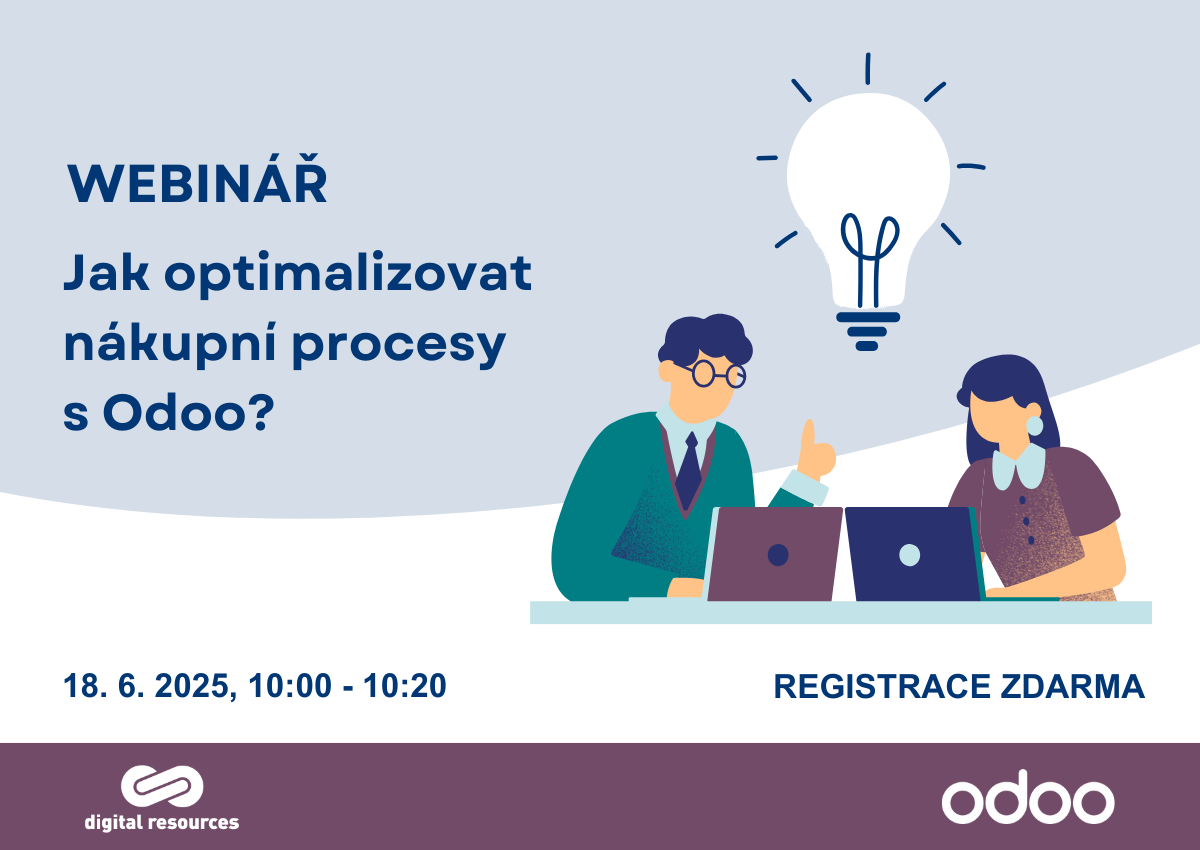 WEBINÁŘ

Jak optimalizovat nákupní procesy s Odoo?

18. 6. 2025, 10:00 - 10:20

REGISTRACE ZDARMA

digital resources

odoo